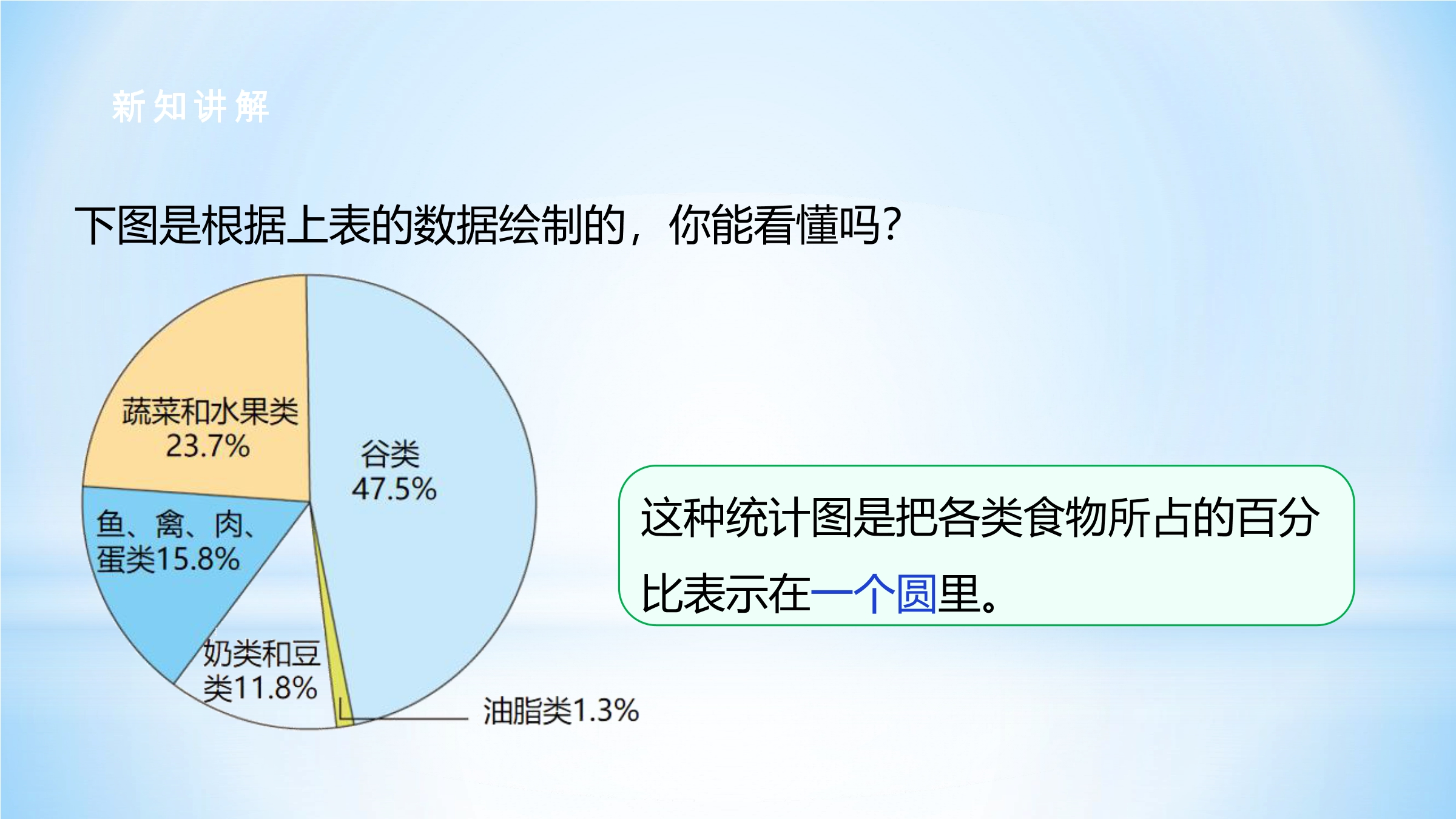 新知讲解

下图是根据上表的数据绘制的，你能看懂吗？

蔬菜和水果类 23.7%

谷类 47.5%

鱼、禽、肉、蛋类15.8%

奶类和豆类11.8%

油脂类1.3%

这种统计图是把各类食物所占的百分比表示在一个圆里。